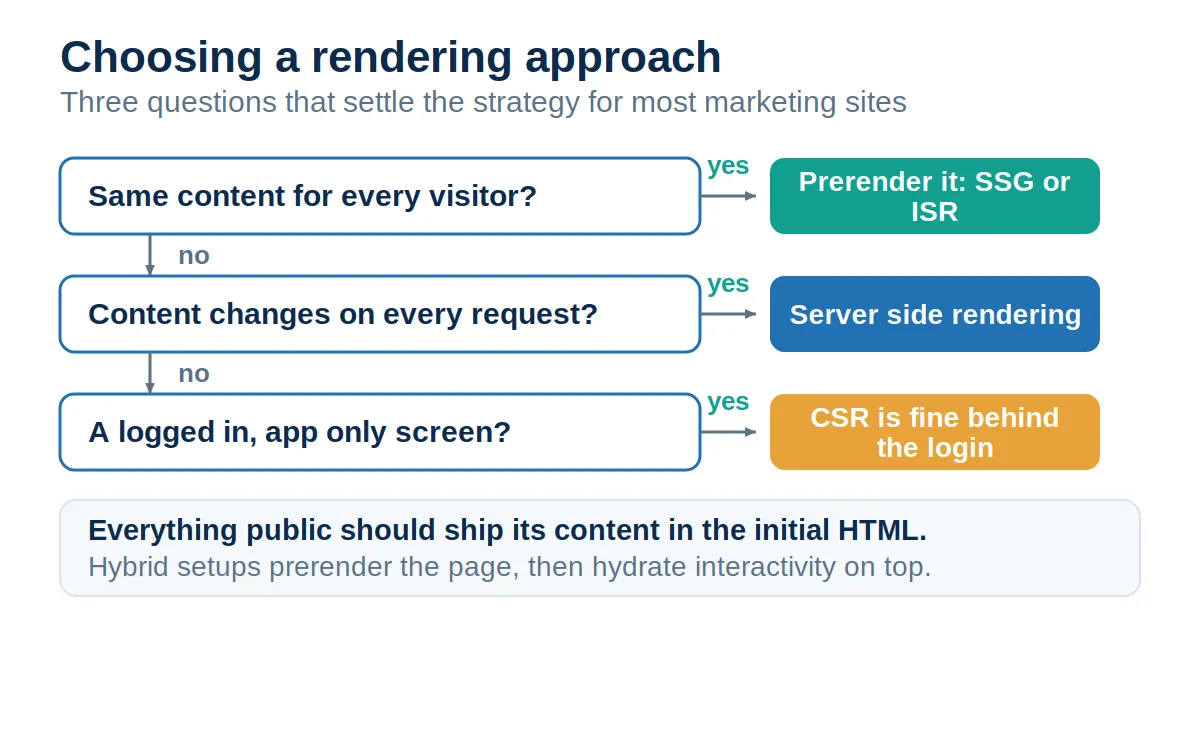 Choosing a rendering approach

Three questions that settle the strategy for most marketing sites

Same content for every visitor?

yes

Prerender it: SSG or ISR

no

Content changes on every request?

yes

Server side rendering

no

A logged in, app only screen?

yes

CSR is fine behind the login

Everything public should ship its content in the initial HTML.

Hybrid setups prerender the page, then hydrate interactivity on top.